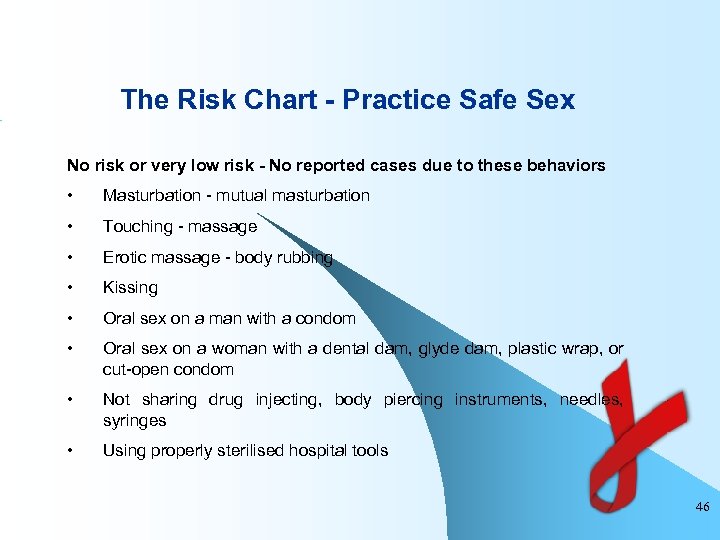 The Risk Chart - Practice Safe Sex

No risk or very low risk - No reported cases due to these behaviors

• Masturbation - mutual masturbation
• Touching - massage
• Erotic massage - body rubbing
• Kissing
• Oral sex on a man with a condom
• Oral sex on a woman with a dental dam, glyde dam, plastic wrap, or cut-open condom
• Not sharing drug injecting, body piercing instruments, needles, syringes
• Using properly sterilised hospital tools

46